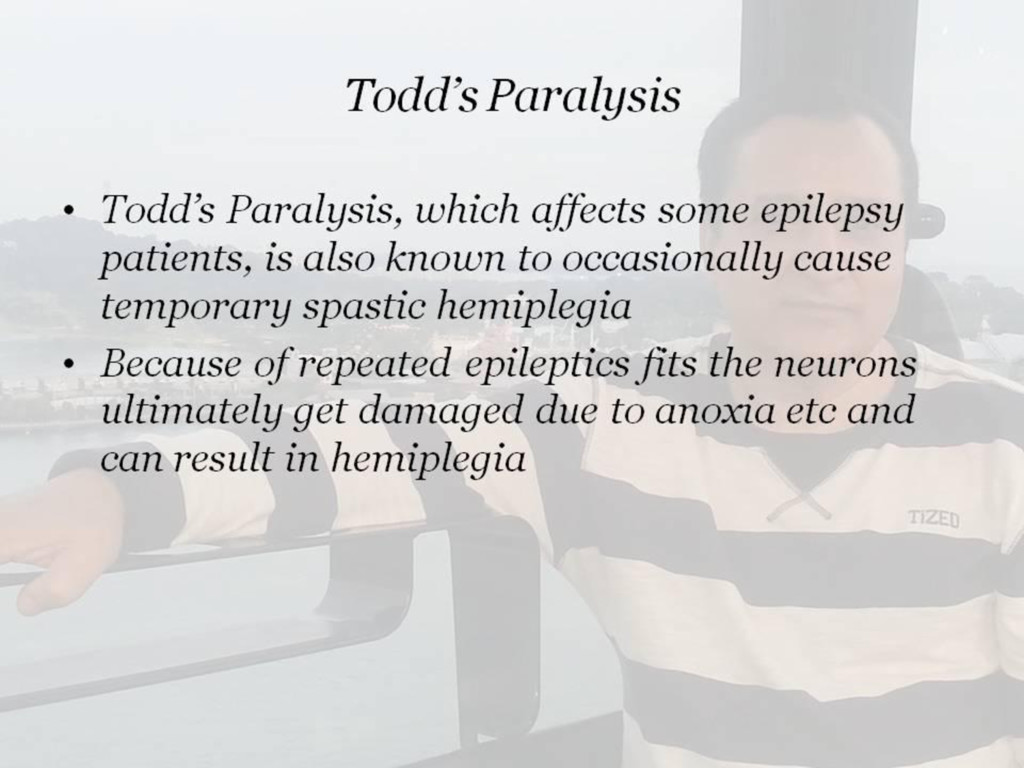 Todd's Paralysis

• Todd's Paralysis, which affects some epilepsy patients, is also known to occasionally cause temporary spastic hemiplegia

• Because of repeated epileptics fits the neurons ultimately get damaged due to anoxia etc and can result in hemiplegia

TIZED